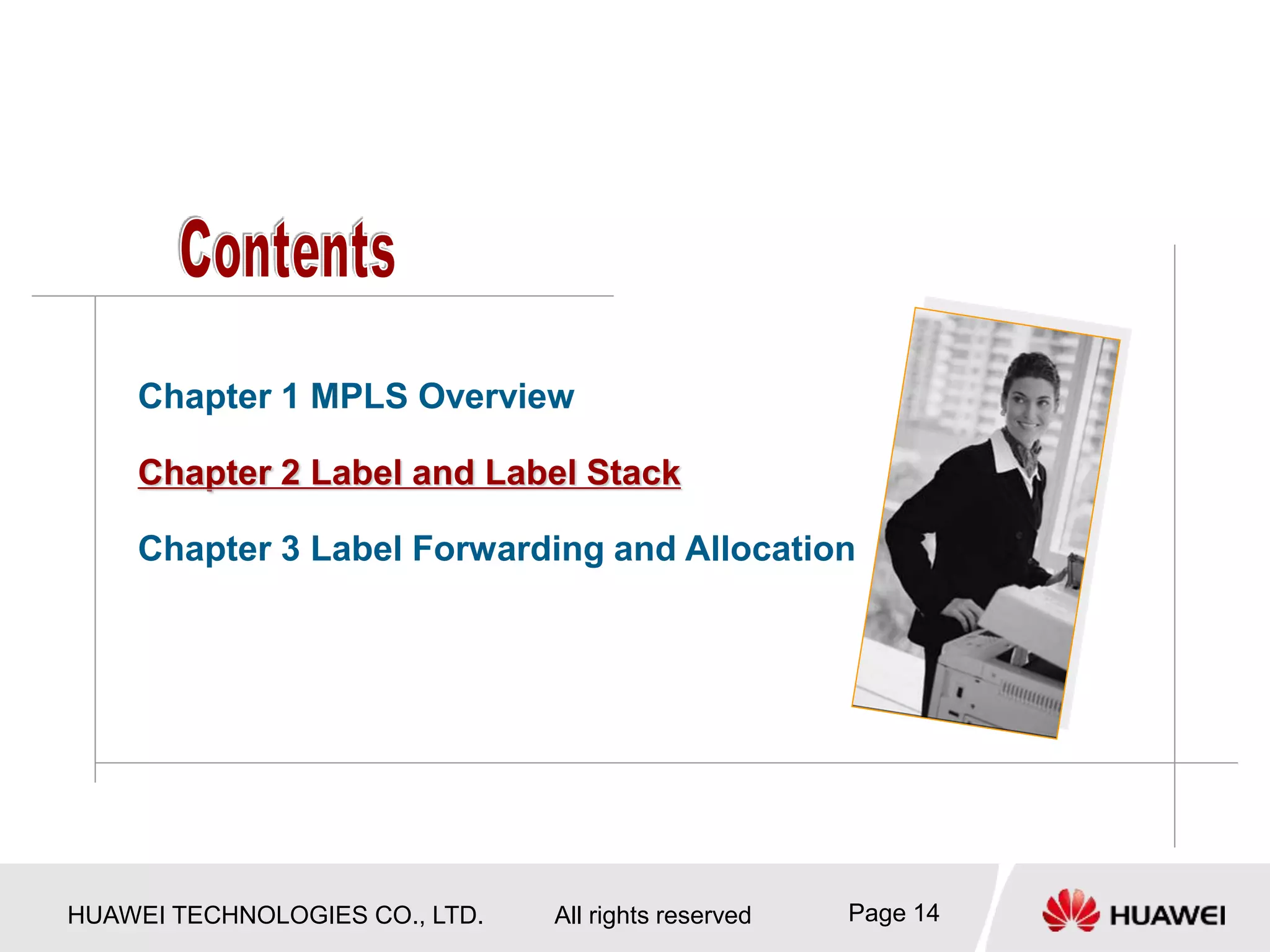 Contents

Chapter 1 MPLS Overview

Chapter 2 Label and Label Stack

Chapter 3 Label Forwarding and Allocation

HUAWEI TECHNOLOGIES CO., LTD. All rights reserved Page 14

HUAWEI